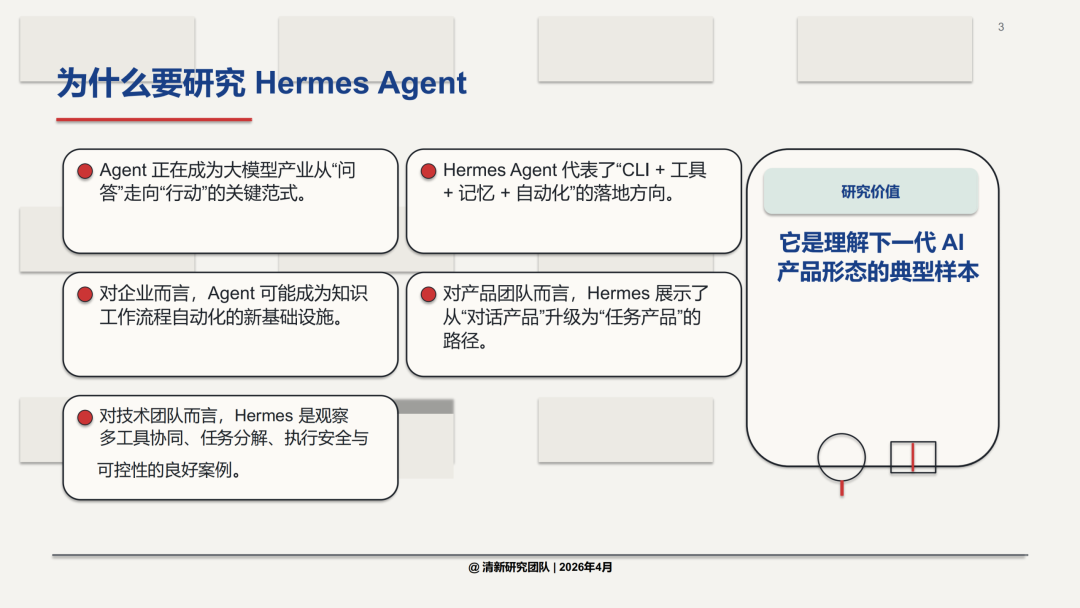 3

为什么要研究 Hermes Agent

Agent 正在成为大模型产业从“问答”走向“行动”的关键范式。

Hermes Agent 代表了“CLI + 工具 + 记忆 + 自动化”的落地方向。

对企业而言，Agent 可能成为知识工作流程自动化的新基础设施。

对产品团队而言，Hermes 展示了从“对话产品”升级为“任务产品”的路径。

对技术团队而言，Hermes 是观察多工具协同、任务分解、执行安全与可控性的良好案例。

研究价值

它是理解下一代 AI 产品形态的典型样本

@ 清新研究团队 | 2026年4月